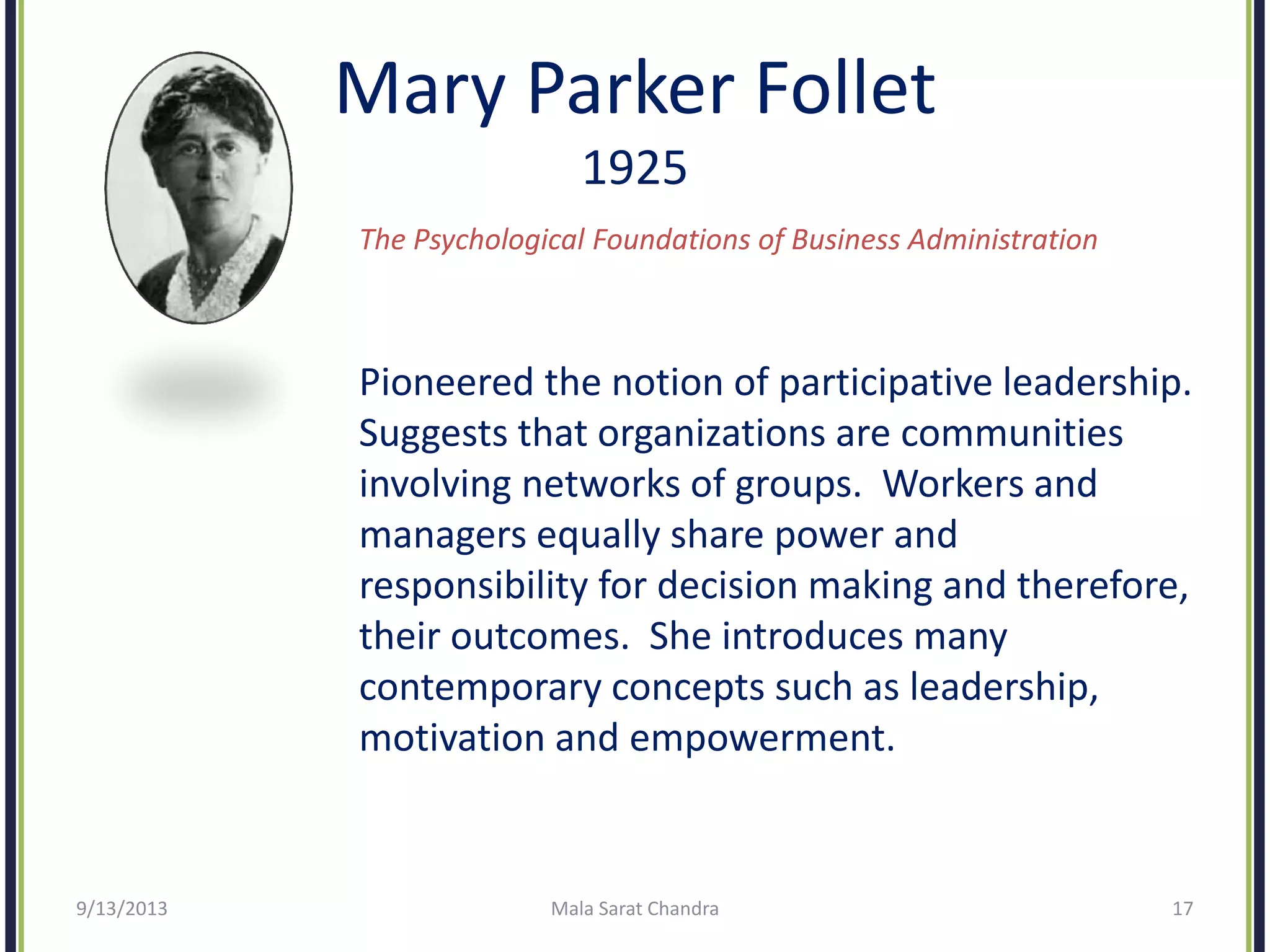 Mary Parker Follet

1925

The Psychological Foundations of Business Administration

Pioneered the notion of participative leadership. Suggests that organizations are communities involving networks of groups. Workers and managers equally share power and responsibility for decision making and therefore, their outcomes. She introduces many contemporary concepts such as leadership, motivation and empowerment.

9/13/2013

Mala Sarat Chandra

17